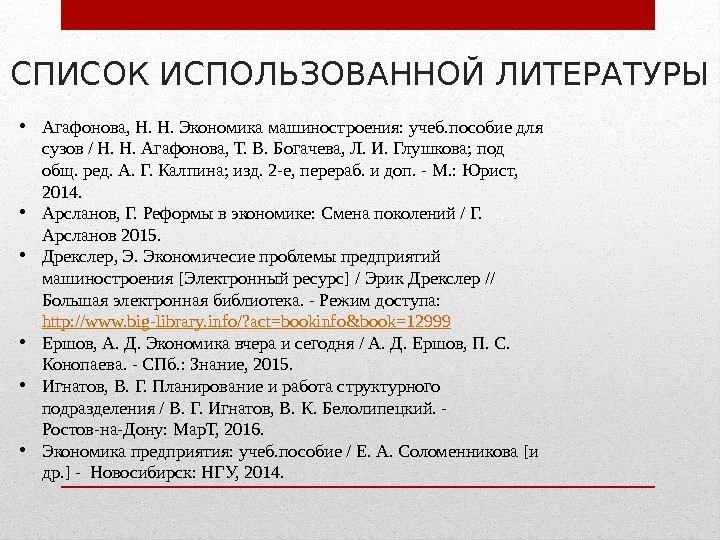 СПИСОК ИСПОЛЬЗОВАННОЙ ЛИТЕРАТУРЫ

• Агафонова, Н. Н. Экономика машиностроения: учеб.пособие для сузов / Н. Н. Агафонова, Т. В. Богачева, Л. И. Глушкова; под общ. ред. А. Г. Калпина; изд. 2-е, перераб. и доп. - М.: Юрист, 2014.
• Арсланов, Г. Реформы в экономике: Смена поколений / Г. Арсланов 2015.
• Дрекслер, Э. Экономичесие проблемы предприятий машиностроения [Электронный ресурс] / Эрик Дрекслер // Большая электронная библиотека. - Режим доступа: http://www.big-library.info/?act=bookinfo&book=12999
• Ершов, А. Д. Экономика вчера и сегодня / А. Д. Ершов, П. С. Конопаева. - СПб.: Знание, 2015.
• Игнатов, В. Г. Планирование и работа структурного подразделения / В. Г. Игнатов, В. К. Белолипецкий. - Ростов-на-Дону: МарТ, 2016.
• Экономика предприятия: учеб.пособие / Е. А. Соломенникова [и др.] - Новосибирск: НГУ, 2014.